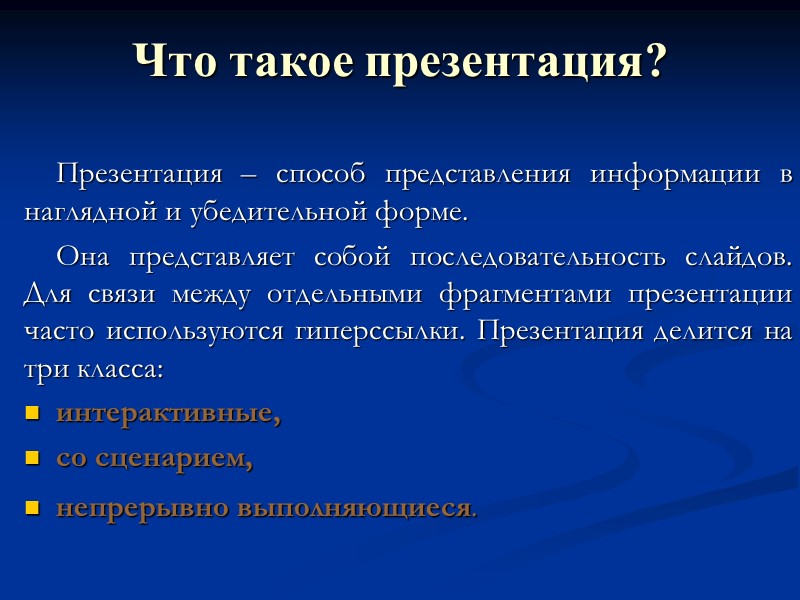 Что такое презентация?

Презентация – способ представления информации в наглядной и убедительной форме.

Она представляет собой последовательность слайдов. Для связи между отдельными фрагментами презентации часто используются гиперссылки. Презентация делится на три класса:

- интерактивные,
- со сценарием,
- непрерывно выполняющиеся.